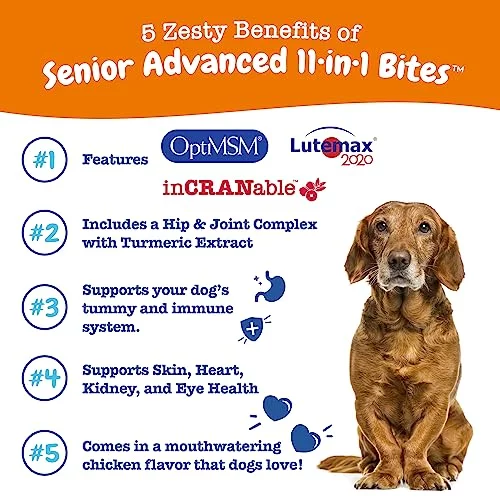 5 Zesty Benefits of
Senior Advanced 11-in-1 Bites™

#1 Features OptiMSM® Lutemax® 2020 inCRANable™

#2 Includes a Hip & Joint Complex with Turmeric Extract

#3 Supports your dog's tummy and immune system.

#4 Supports Skin, Heart, Kidney, and Eye Health

#5 Comes in a mouthwatering chicken flavor that dogs love!